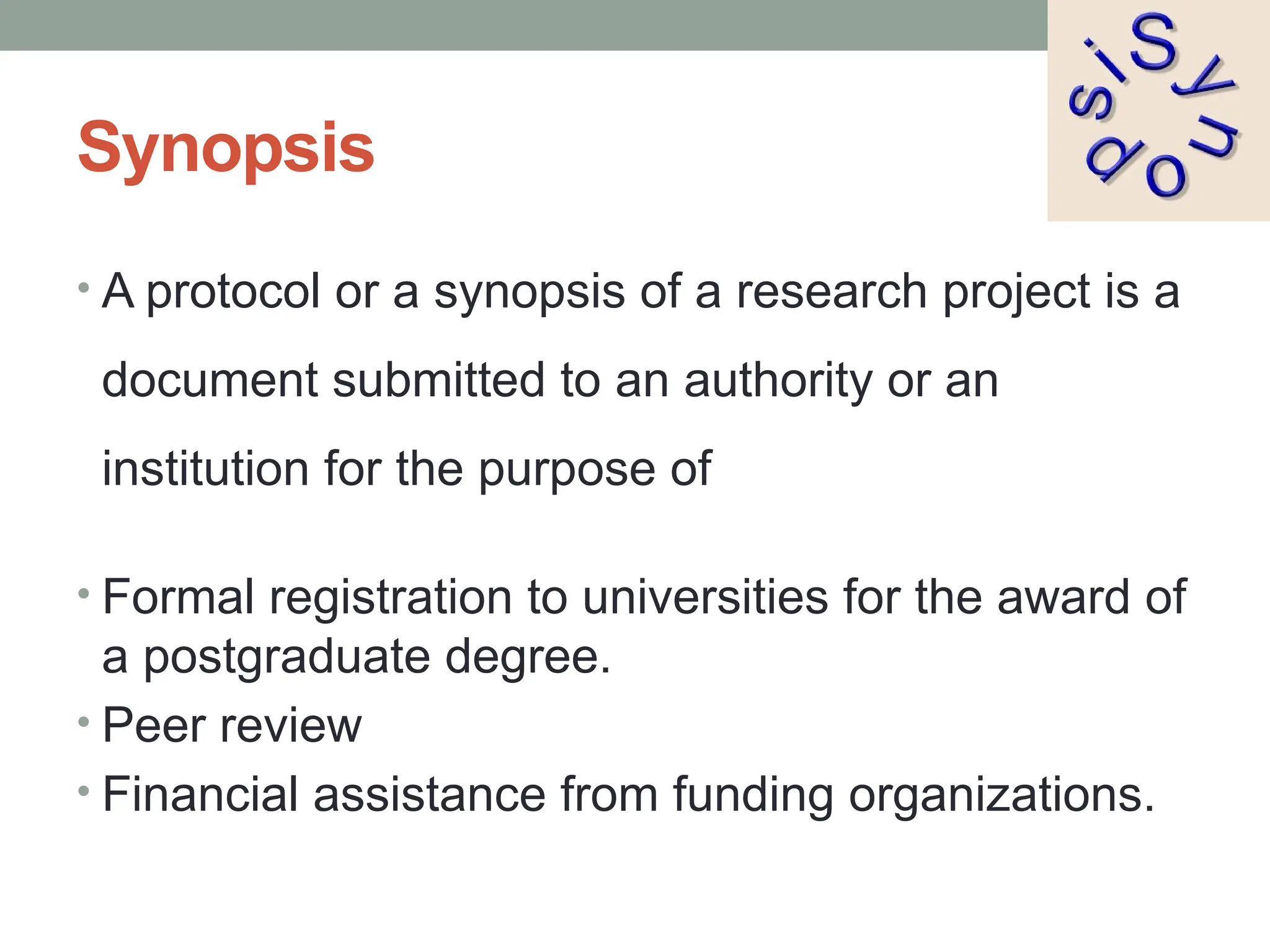 Synopsis

Synopsis

• A protocol or a synopsis of a research project is a document submitted to an authority or an institution for the purpose of

• Formal registration to universities for the award of a postgraduate degree.
• Peer review
• Financial assistance from funding organizations.